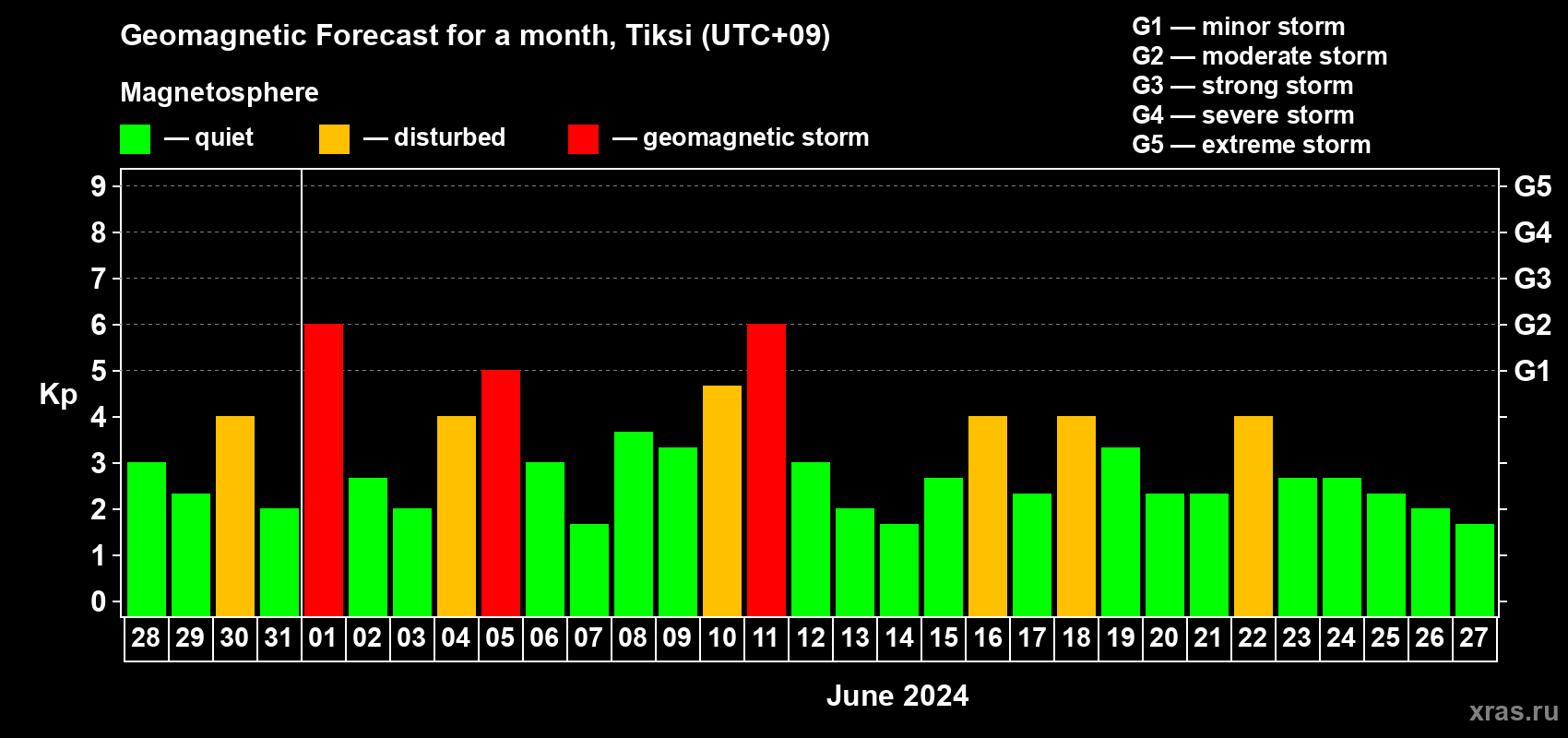 Geomagnetic Forecast for a month, Tiksi (UTC+09)

Magnetosphere

— quiet — disturbed — geomagnetic storm

G1 — minor storm
G2 — moderate storm
G3 — strong storm
G4 — severe storm
G5 — extreme storm

Kp

9 8 7 6 5 4 3 2 1 0

G5 G4 G3 G2 G1

28 29 30 31 01 02 03 04 05 06 07 08 09 10 11 12 13 14 15 16 17 18 19 20 21 22 23 24 25 26 27

June 2024

xras.ru